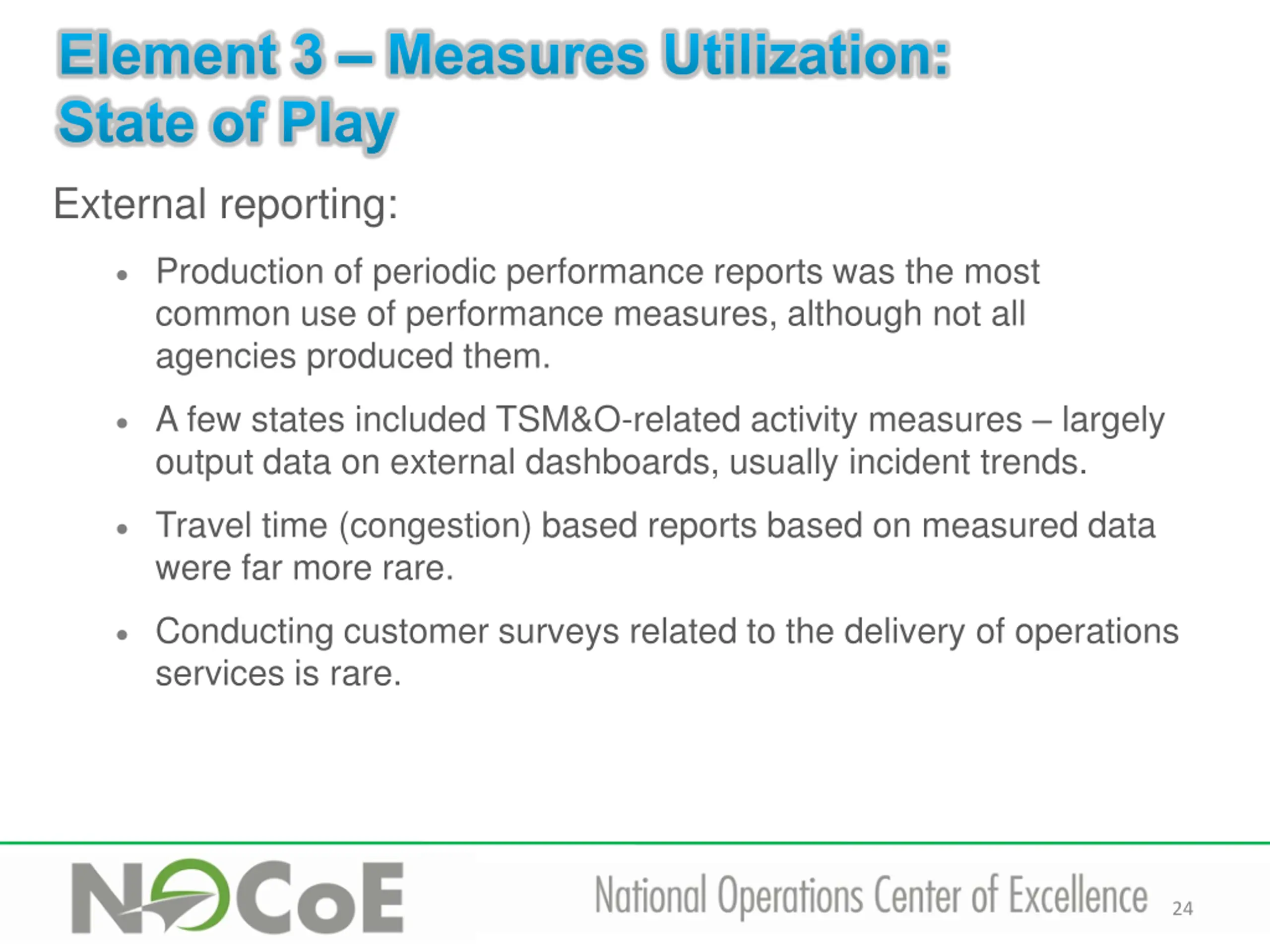 Element 3 – Measures Utilization: State of Play

External reporting:

• Production of periodic performance reports was the most common use of performance measures, although not all agencies produced them.

• A few states included TSM&O-related activity measures – largely output data on external dashboards, usually incident trends.

• Travel time (congestion) based reports based on measured data were far more rare.

• Conducting customer surveys related to the delivery of operations services is rare.

NOCoE

National Operations Center of Excellence 24